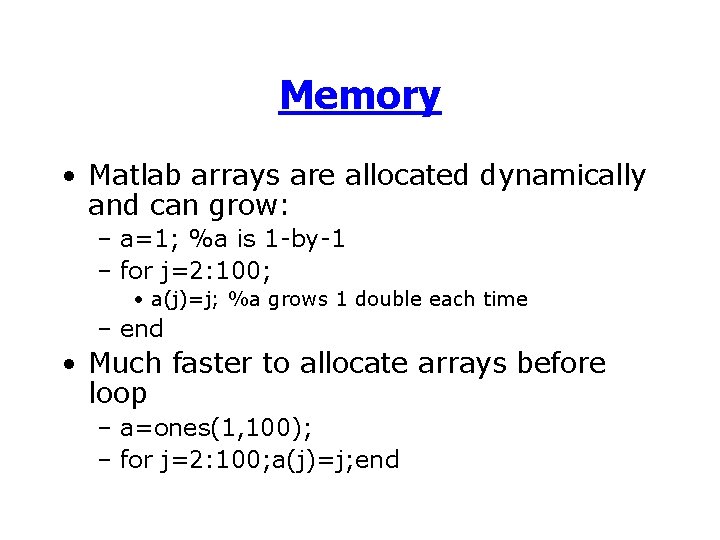 Memory

• Matlab arrays are allocated dynamically and can grow:
 – a=1; %a is 1-by-1
 – for j=2:100;
  • a(j)=j; %a grows 1 double each time
 – end
• Much faster to allocate arrays before loop
 – a=ones(1,100);
 – for j=2:100;a(j)=j;end